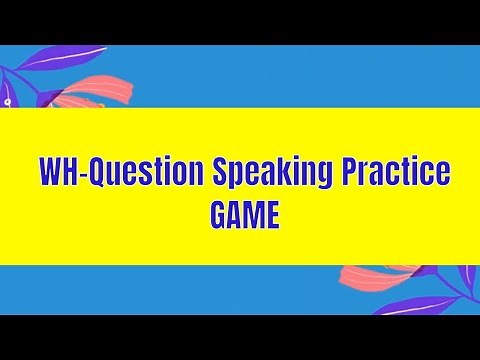 WH-Question Speaking Practice
GAME